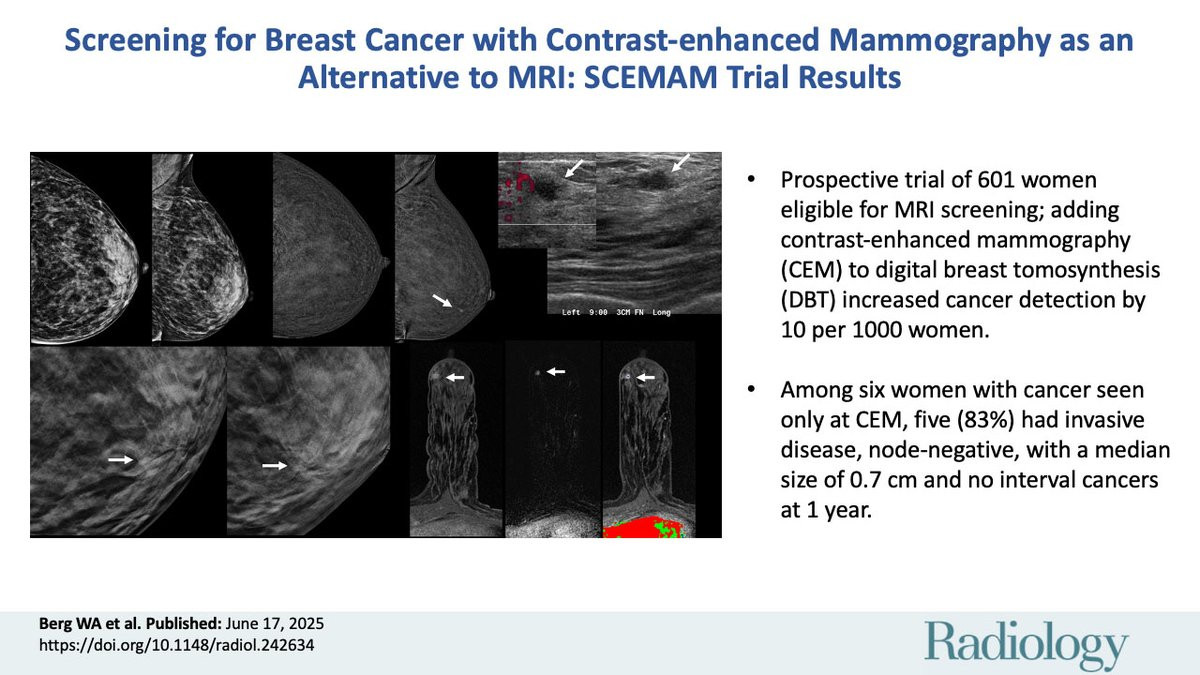 Screening for Breast Cancer with Contrast-enhanced Mammography as an Alternative to MRI: SCEMAM Trial Results

Left 9:00 3CM FN Long

• Prospective trial of 601 women eligible for MRI screening; adding contrast-enhanced mammography (CEM) to digital breast tomosynthesis (DBT) increased cancer detection by 10 per 1000 women.

• Among six women with cancer seen only at CEM, five (83%) had invasive disease, node-negative, with a median size of 0.7 cm and no interval cancers at 1 year.

Berg WA et al. Published: June 17, 2025
https://doi.org/10.1148/radiol.242634

Radiology